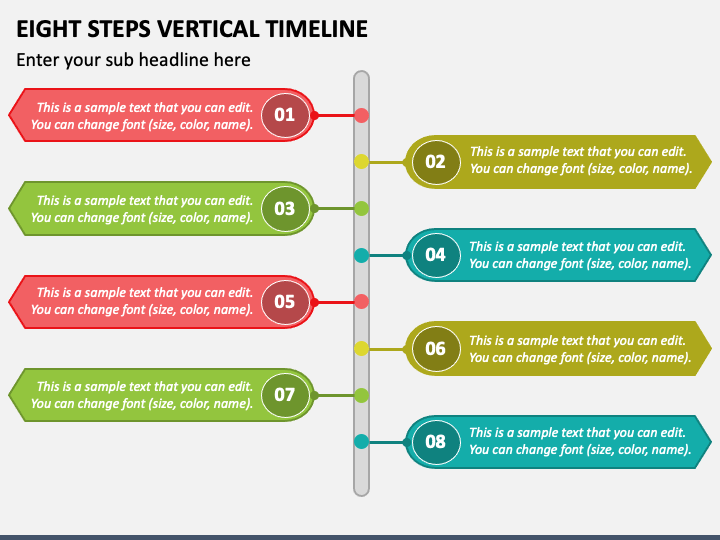 EIGHT STEPS VERTICAL TIMELINE

Enter your sub headline here

This is a sample text that you can edit. You can change font (size, color, name).
01

02
This is a sample text that you can edit. You can change font (size, color, name).

This is a sample text that you can edit. You can change font (size, color, name).
03

04
This is a sample text that you can edit. You can change font (size, color, name).

This is a sample text that you can edit. You can change font (size, color, name).
05

06
This is a sample text that you can edit. You can change font (size, color, name).

This is a sample text that you can edit. You can change font (size, color, name).
07

08
This is a sample text that you can edit. You can change font (size, color, name).